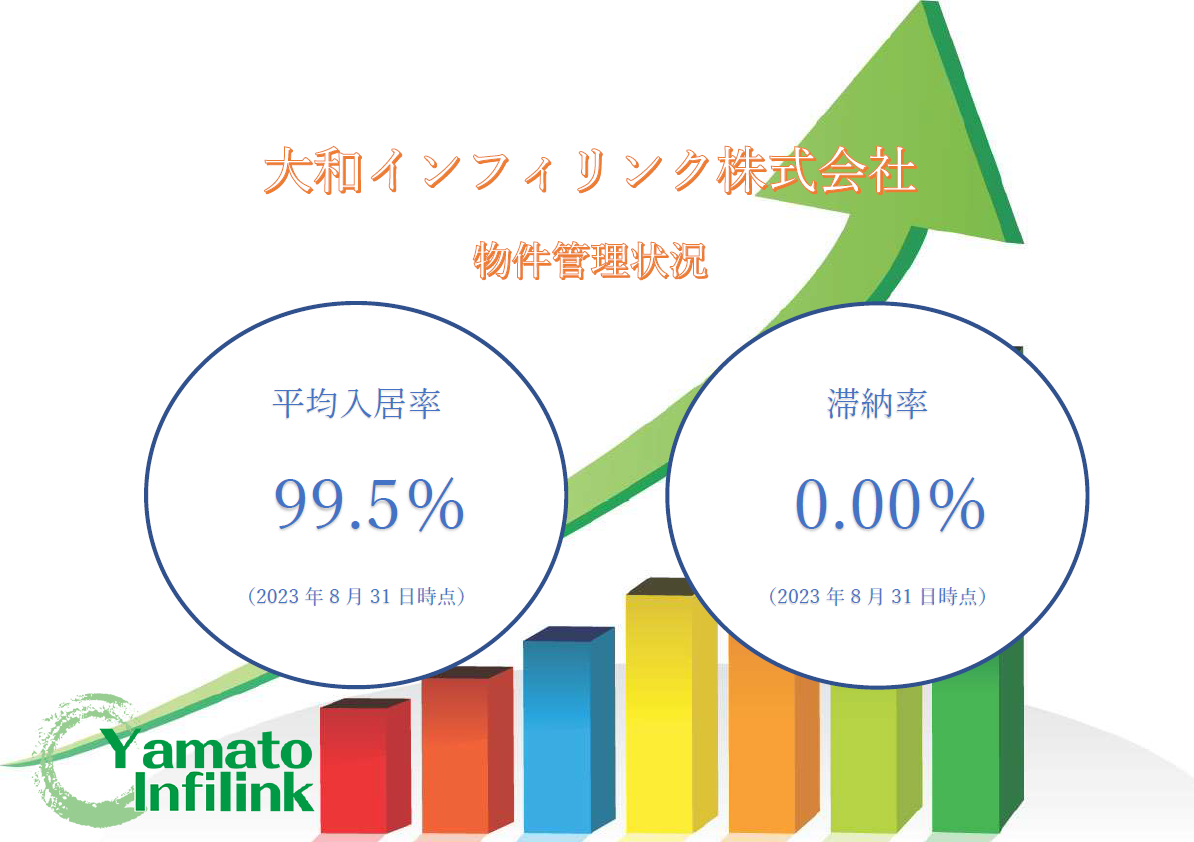 大和インフィリンク株式会社

物件管理状況

平均入居率

99.5%

（2023 年 8 月 31 日時点）

滞納率

0.00%

（2023 年 8 月 31 日時点）

Yamato Infilink